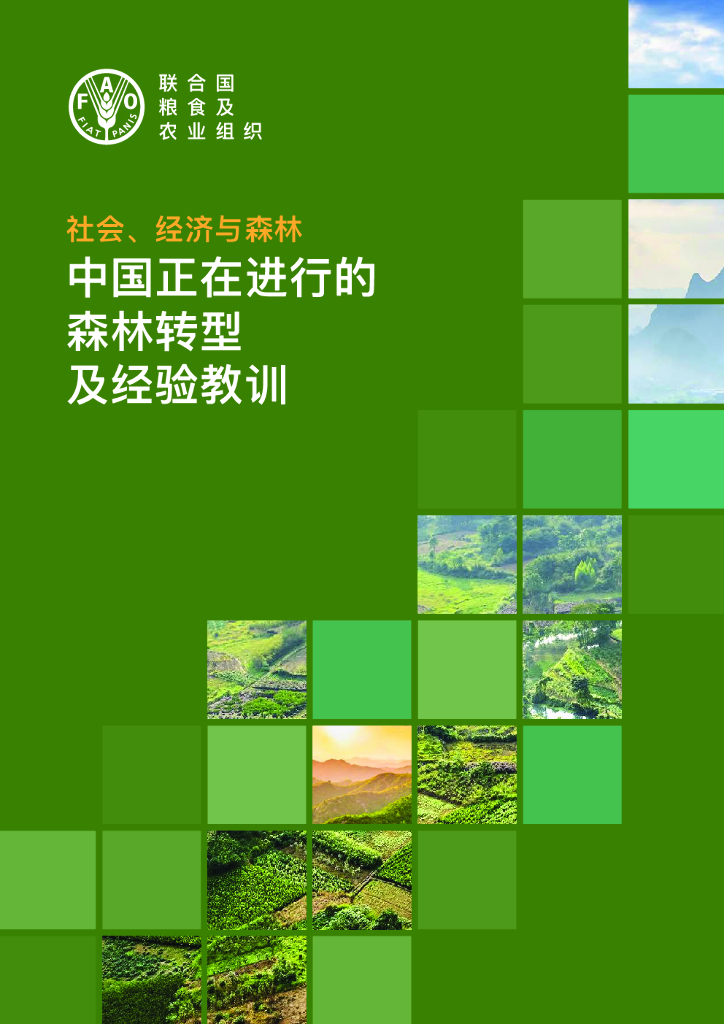 FAO
FIAT PANIS

联合国
粮食及
农业组织

社会、经济与森林

中国正在进行的
森林转型
及经验教训